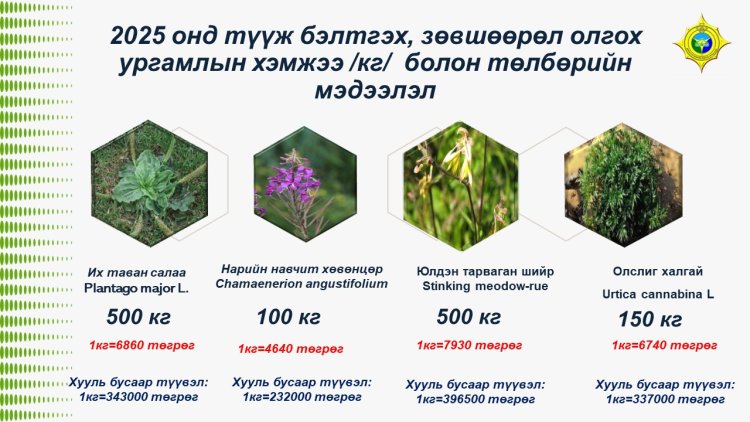 2025 онд түүж бэлтгэх, зөвшөөрөл олгох ургамлын хэмжээ /кг/ болон төлбөрийн мэдээлэл

Их таван салаа
Plantago major L.
500 кг
1кг=6860 төгрөг
Хууль бусаар түүвэл:
1кг=343000 төгрөг

Нарийн навчит хөвөнцөр
Chamaenerion angustifolium
100 кг
1кг=4640 төгрөг
Хууль бусаар түүвэл:
1кг=232000 төгрөг

Юлдэн тарваган шийр
Stinking meodow-rue
500 кг
1кг=7930 төгрөг
Хууль бусаар түүвэл:
1кг=396500 төгрөг

Олслиг халгай
Urtica cannabina L
150 кг
1кг=6740 төгрөг
Хууль бусаар түүвэл:
1кг=337000 төгрөг